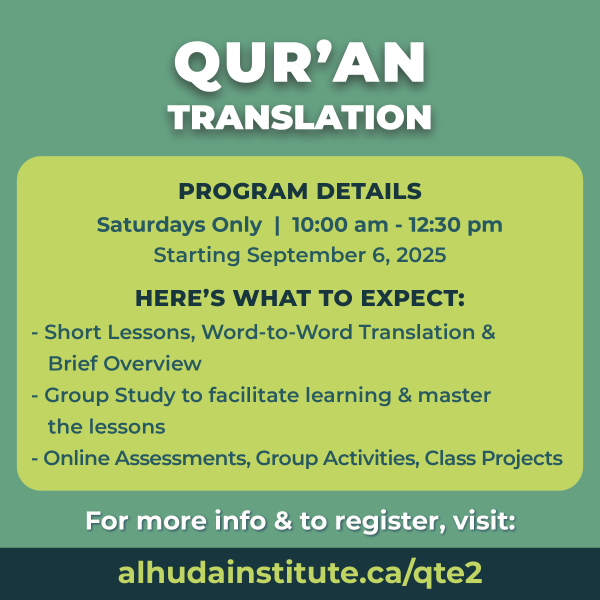 QUR'AN
TRANSLATION

PROGRAM DETAILS
Saturdays Only | 10:00 am - 12:30 pm
Starting September 6, 2025

HERE'S WHAT TO EXPECT:
- Short Lessons, Word-to-Word Translation & Brief Overview
- Group Study to facilitate learning & master the lessons
- Online Assessments, Group Activities, Class Projects

For more info & to register, visit:

alhudainstitute.ca/qte2